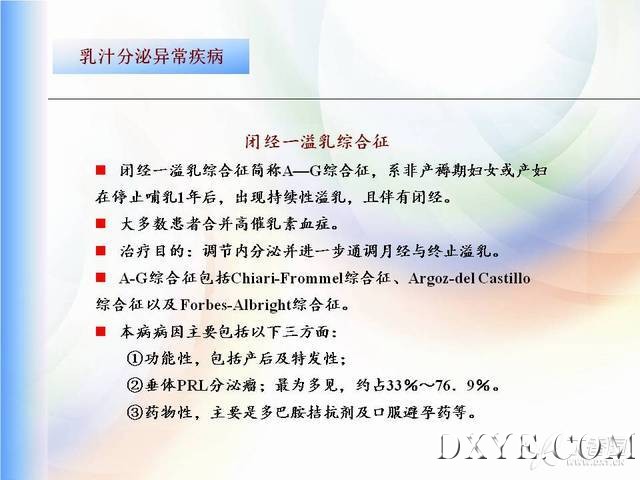 乳汁分泌异常疾病

闭经一溢乳综合征

■ 闭经一溢乳综合征简称A—G综合征，系非产褥期妇女或产妇在停止哺乳1年后，出现持续性溢乳，且伴有闭经。

■ 大多数患者合并高催乳素血症。

■ 治疗目的：调节内分泌并进一步通调月经与终止溢乳。

■ A-G综合征包括Chiari-Frommel综合征、Argoz-del Castillo综合征以及Forbes-Albright综合征。

■ 本病病因主要包括以下三方面：

①功能性，包括产后及特发性；

②垂体PRL分泌瘤；最为多见，约占33％～76．9％。

③药物性，主要是多巴胺拮抗剂及口服避孕药等。

DXYE.COM